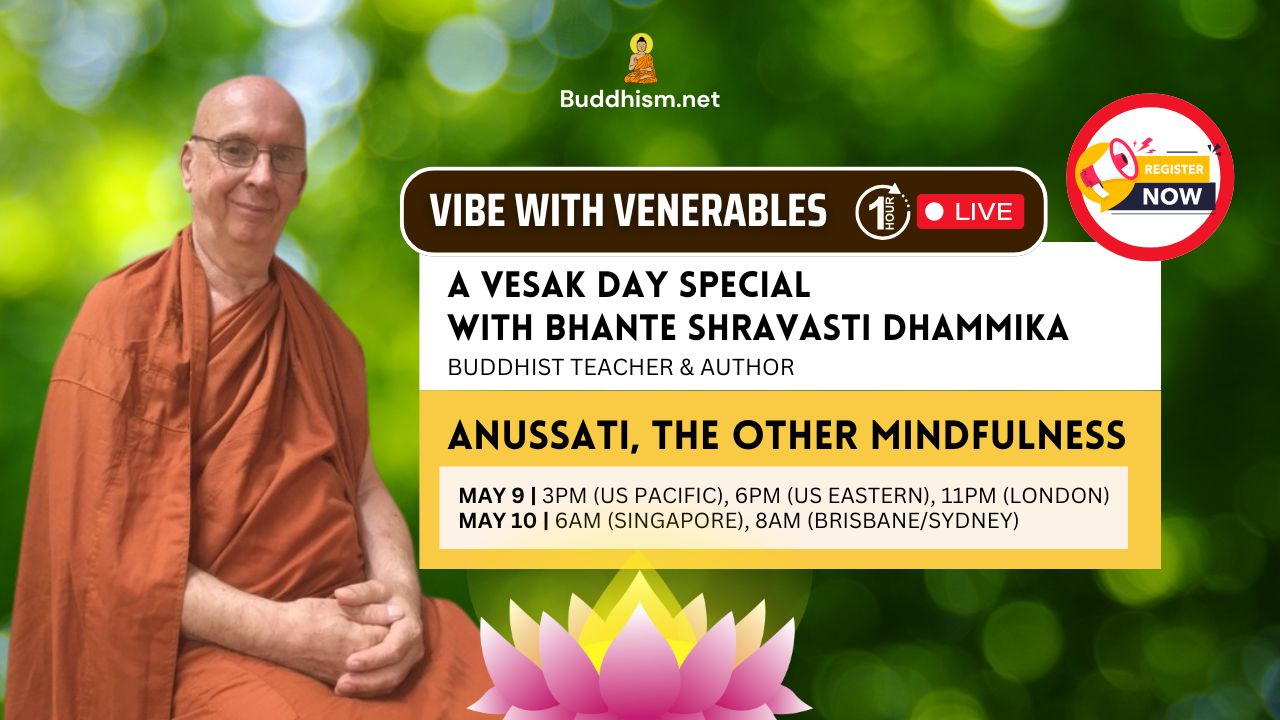 Buddhism.net

VIBE WITH VENERABLES

1 HOUR

LIVE

REGISTER NOW

A VESAK DAY SPECIAL
WITH BHANTE SHRAVASTI DHAMMIKA

BUDDHIST TEACHER & AUTHOR

ANUSSATI, THE OTHER MINDFULNESS

MAY 9 | 3PM (US PACIFIC), 6PM (US EASTERN), 11PM (LONDON)
MAY 10 | 6AM (SINGAPORE), 8AM (BRISBANE/SYDNEY)